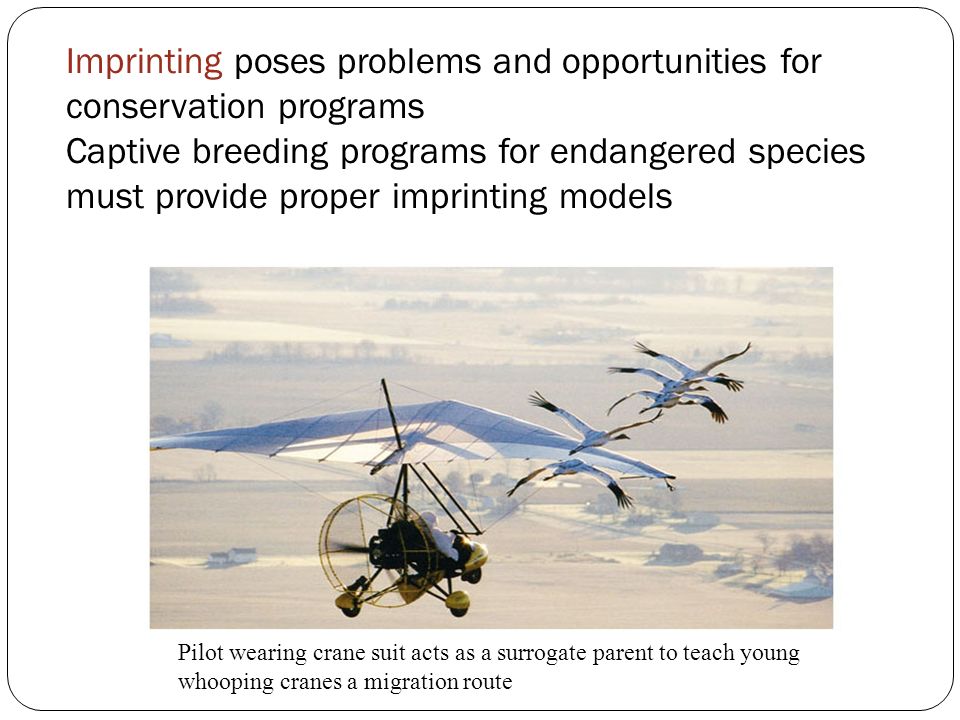 Imprinting poses problems and opportunities for conservation programs
Captive breeding programs for endangered species must provide proper imprinting models

Pilot wearing crane suit acts as a surrogate parent to teach young whooping cranes a migration route